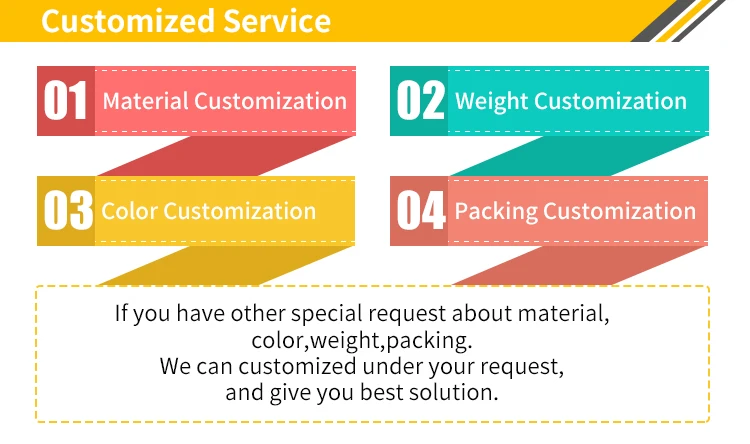 Customized Service

01 Material Customization

02 Weight Customization

03 Color Customization

04 Packing Customization

If you have other special request about material, color,weight,packing.
We can customized under your request, and give you best solution.